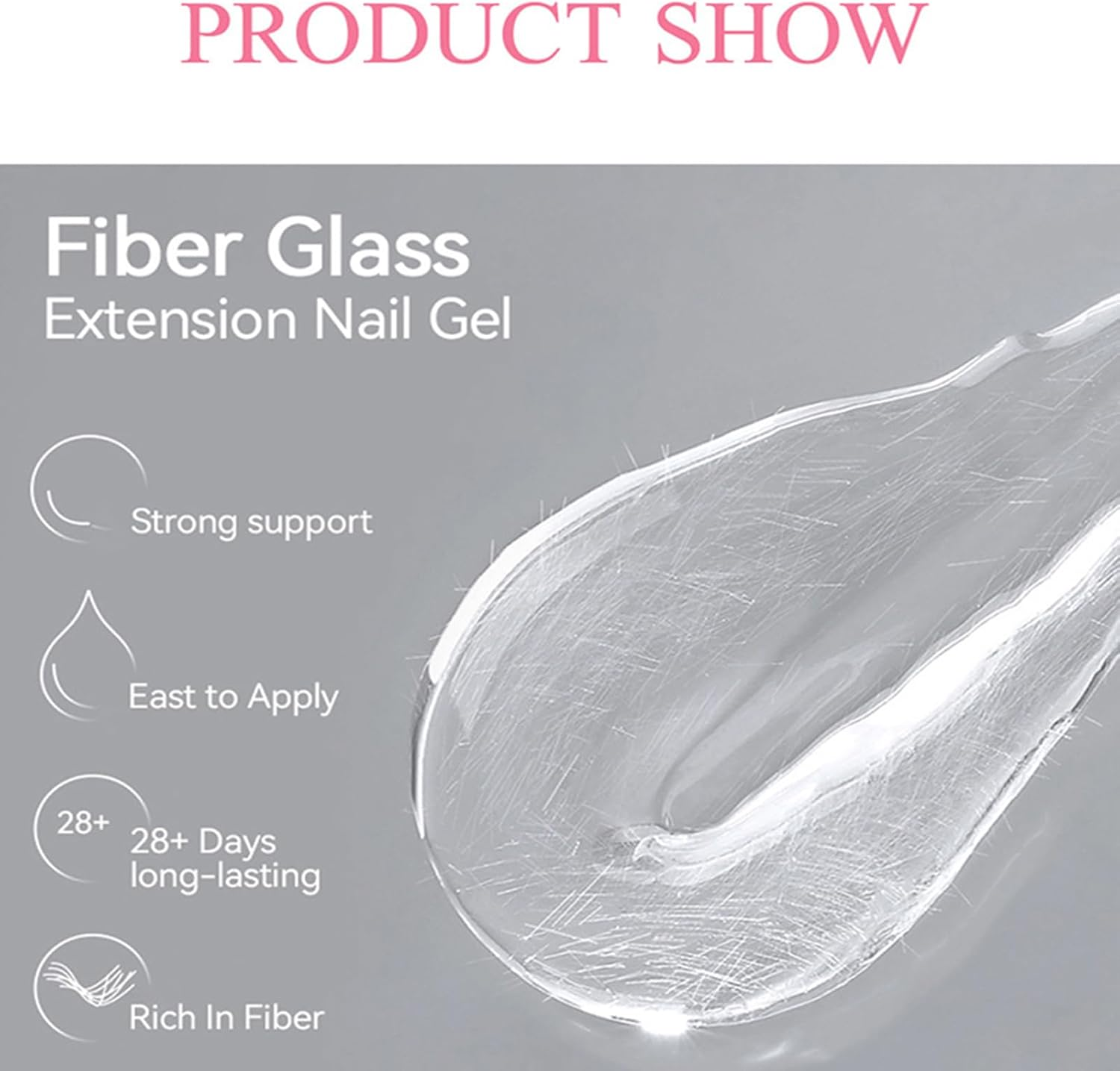 PRODUCT SHOW

Fiber Glass
Extension Nail Gel

Strong support

East to Apply

28+

28+ Days long-lasting

Rich In Fiber